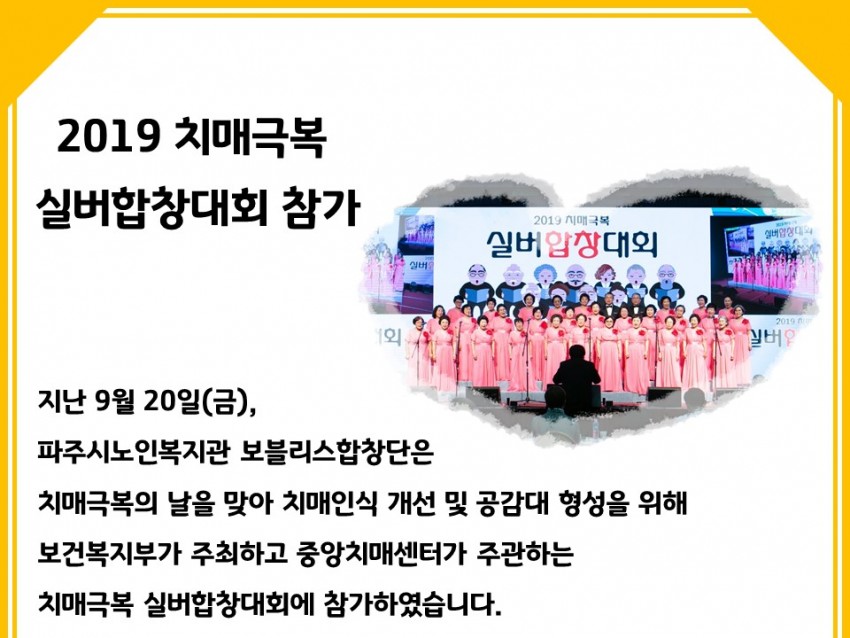 2019 치매극복
실버합창대회 참가

2019 치매극복
실버합창대회

지난 9월 20일(금),
파주시노인복지관 보블리스합창단은
치매극복의 날을 맞아 치매인식 개선 및 공감대 형성을 위해
보건복지부가 주최하고 중앙치매센터가 주관하는
치매극복 실버합창대회에 참가하였습니다.